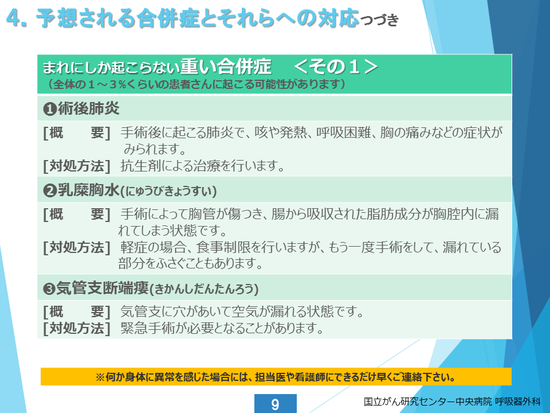 4. 予想される合併症とそれらへの対応つづき

まれにしか起こらない重い合併症　＜その１＞
（全体の１～３%くらいの患者さんに起こる可能性があります）

❶術後肺炎

[概　　要] 手術後に起こる肺炎で、咳や発熱、呼吸困難、胸の痛みなどの症状がみられます。
[対処方法] 抗生剤による治療を行います。

❷乳糜胸水(にゅうびきょうすい)

[概　　要] 手術によって胸管が傷つき、腸から吸収された脂肪成分が胸腔内に漏れてしまう状態です。
[対処方法] 軽症の場合、食事制限を行いますが、もう一度手術をして、漏れている部分をふさぐこともあります。

❸気管支断端瘻(きかんしだんたんろう)

[概　　要] 気管支に穴があいて空気が漏れる状態です。
[対処方法] 緊急手術が必要となることがあります。

※何か身体に異常を感じた場合には、担当医や看護師にできるだけ早くご連絡下さい。

9

国立がん研究センター中央病院 呼吸器外科